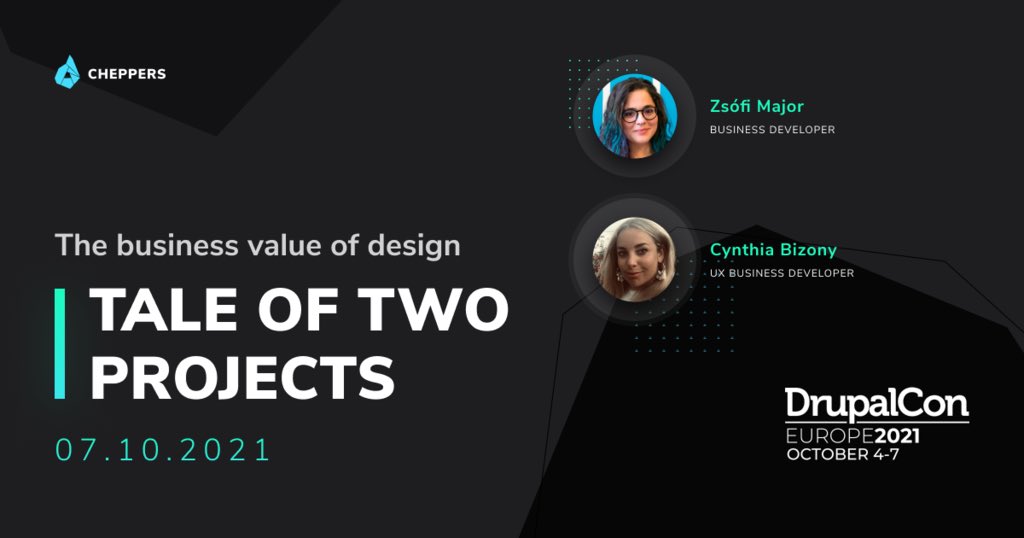 CHEPPERS

Zsófi Major
BUSINESS DEVELOPER

Cynthia Bizony
UX BUSINESS DEVELOPER

The business value of design

TALE OF TWO PROJECTS

07.10.2021

DrupalCon
EUROPE2021
OCTOBER 4-7